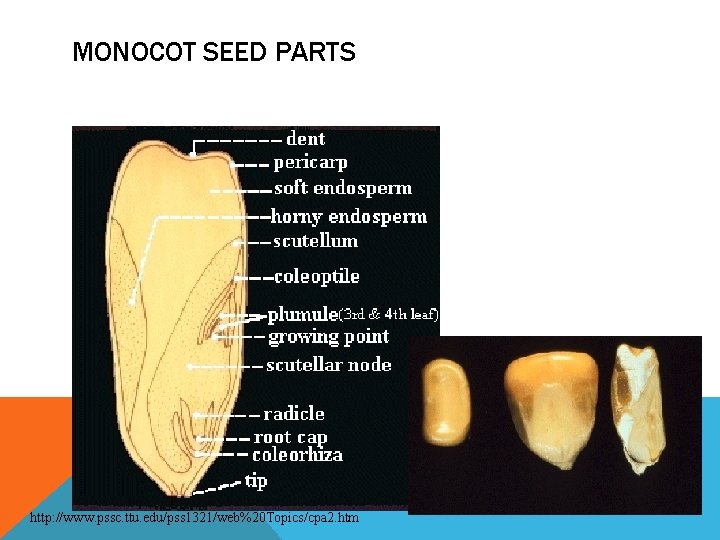 MONOCOT SEED PARTS

dent
pericarp
soft endosperm
horny endosperm
scutellum
coleoptile
plumule(3rd & 4th leaf)
growing point
scutellar node
radicle
root cap
coleorhiza
tip

http://www.pssc.ttu.edu/pss1321/web%20Topics/cpa2.htm